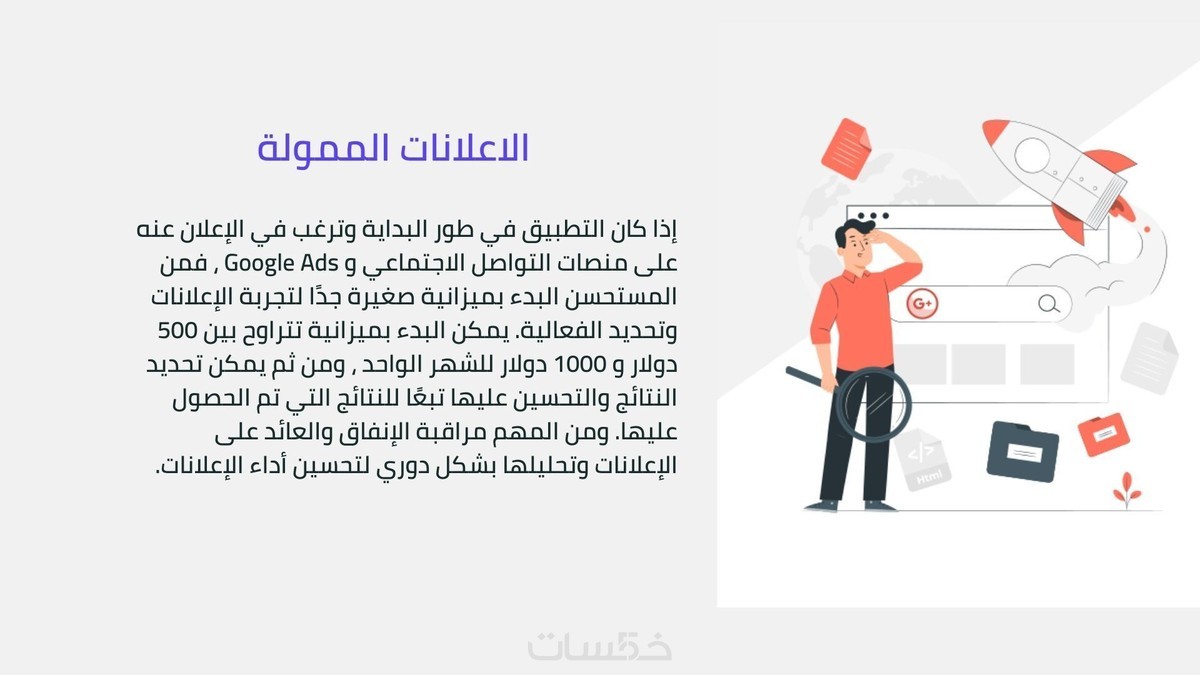 الاعلانات الممولة

إذا كان التطبيق في طور البداية وترغب في الإعلان عنه على منصات التواصل الاجتماعي و Google Ads , فمن المستحسن البدء بميزانية صغيرة جدًا لتجربة الإعلانات وتحديد الفعالية. يمكن البدء بميزانية تتراوح بين 500 دولار و 1000 دولار للشهر الواحد , ومن ثم يمكن تحديد النتائج والتحسين عليها تبعًا للنتائج التي تم الحصول عليها. ومن المهم مراقبة الإنفاق والعائد على الإعلانات وتحليلها بشكل دوري لتحسين أداء الإعلانات.

G+

Html

خمسات